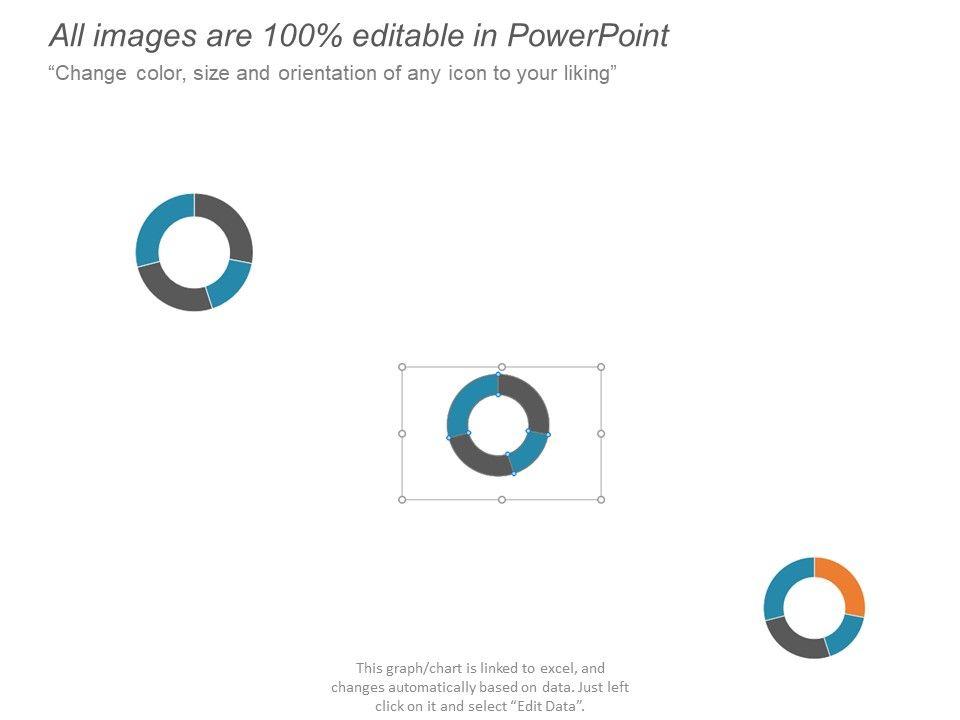 All images are 100% editable in PowerPoint
“Change color, size and orientation of any icon to your liking”

This graph/chart is linked to excel, and changes automatically based on data. Just left click on it and select “Edit Data”.